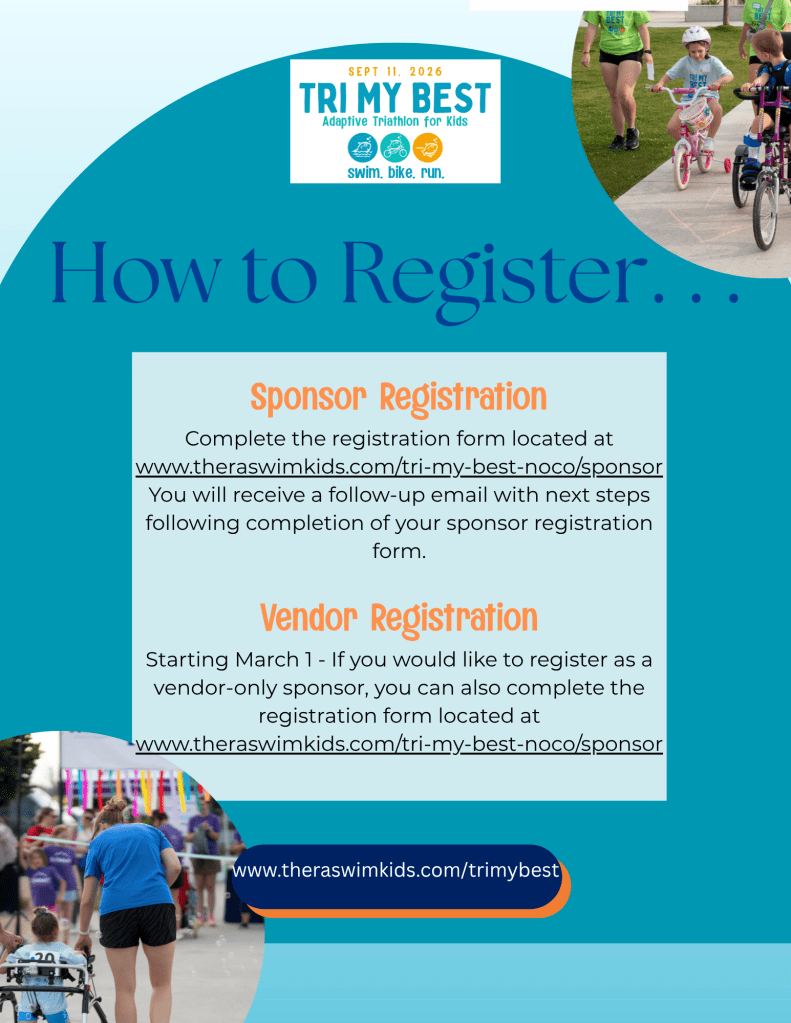 SEPT 11, 2026
TRI MY BEST
Adaptive Triathlon for Kids
swim. bike. run.

How to Register. . .

Sponsor Registration

Complete the registration form located at www.theraswimkids.com/tri-my-best-noco/sponsor You will receive a follow-up email with next steps following completion of your sponsor registration form.

Vendor Registration

Starting March 1 - If you would like to register as a vendor-only sponsor, you can also complete the registration form located at www.theraswimkids.com/tri-my-best-noco/sponsor

www.theraswimkids.com/trimybest